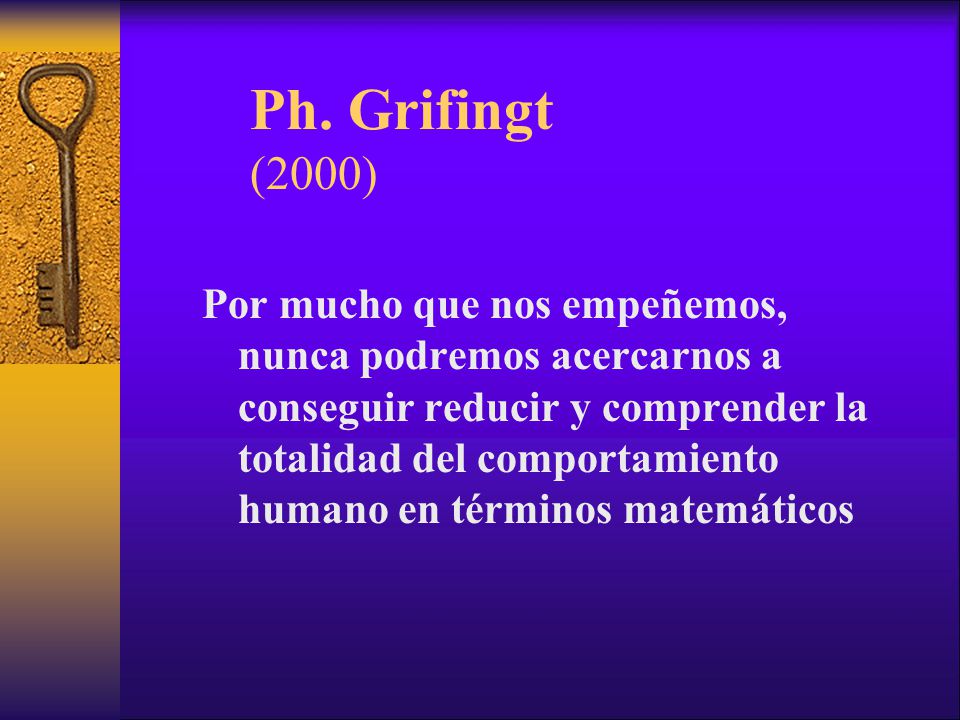 Ph. Grifingt
(2000)

Por mucho que nos empeñemos, nunca podremos acercarnos a conseguir reducir y comprender la totalidad del comportamiento humano en términos matemáticos